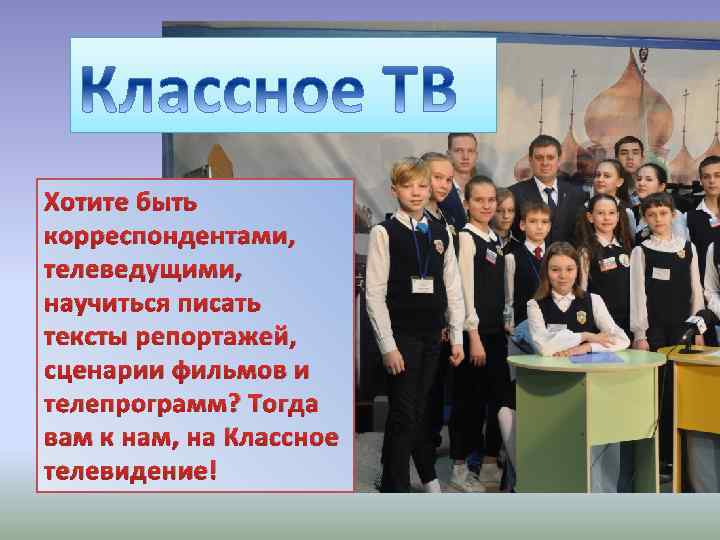 Классное ТВ

Хотите быть корреспондентами, телеведущими, научиться писать тексты репортажей, сценарии фильмов и телепрограмм? Тогда вам к нам, на Классное телевидение!